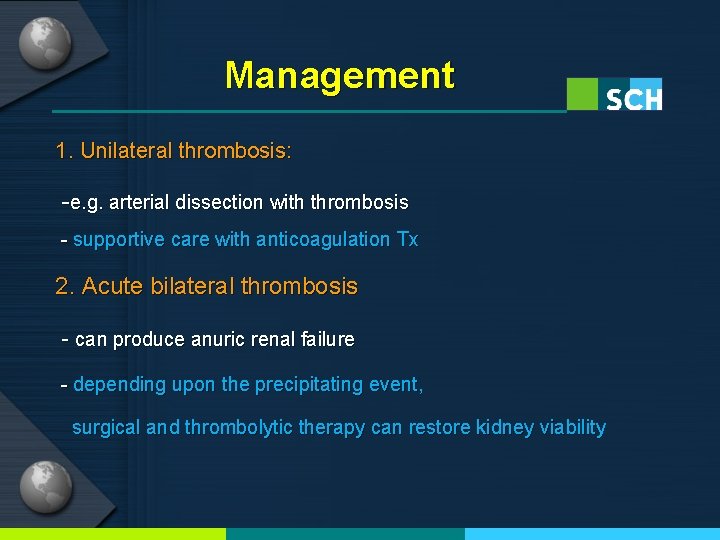 Management

SCH

1. Unilateral thrombosis:

-e.g. arterial dissection with thrombosis

- supportive care with anticoagulation Tx

2. Acute bilateral thrombosis

- can produce anuric renal failure

- depending upon the precipitating event, surgical and thrombolytic therapy can restore kidney viability